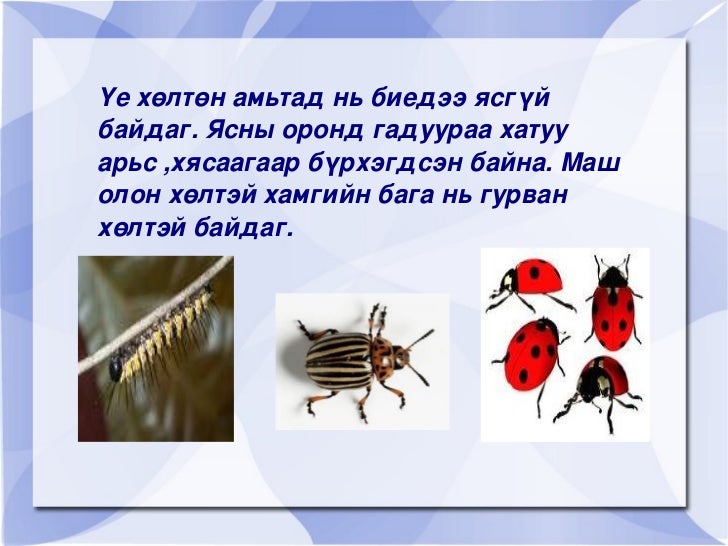 Үе хөлтөн амьтад нь биедээ ясгүй байдаг. Ясны оронд гадуураа хатуу арьс ,хясаагаар бүрхэгдсэн байна. Маш олон хөлтэй хамгийн бага нь гурван хөлтэй байдаг.